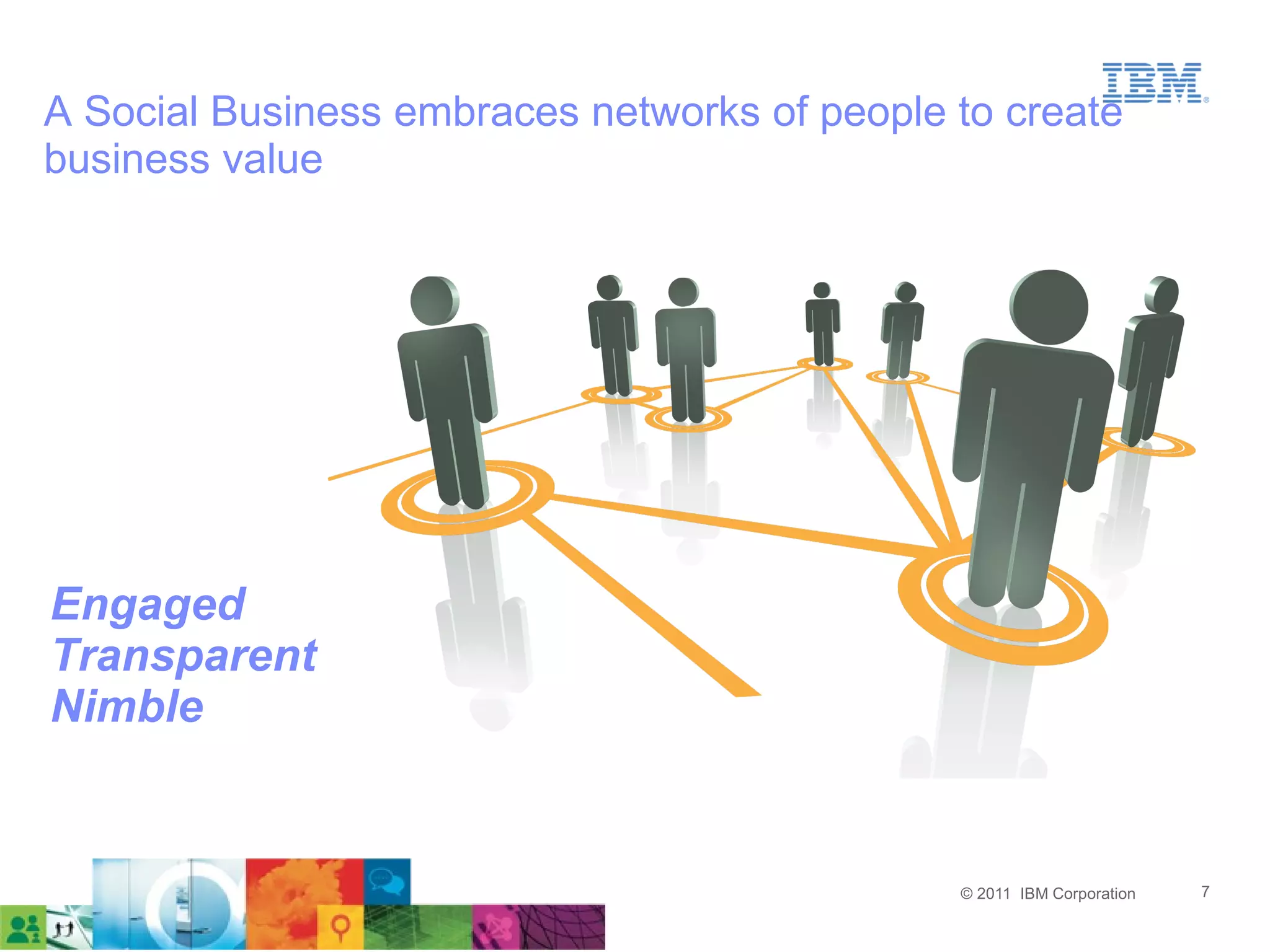 IBM

A Social Business embraces networks of people to create business value

Engaged
Transparent
Nimble

© 2011 IBM Corporation

7